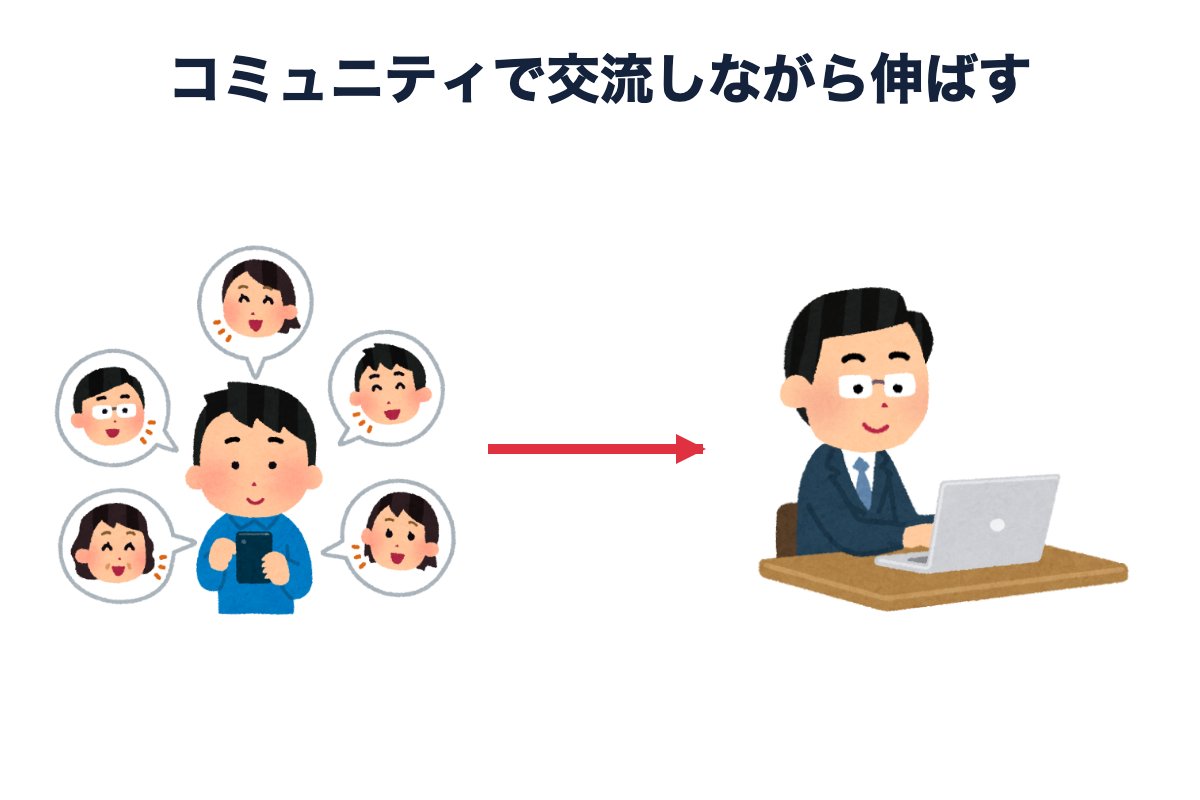 コミュニティで交流しながら伸ばす